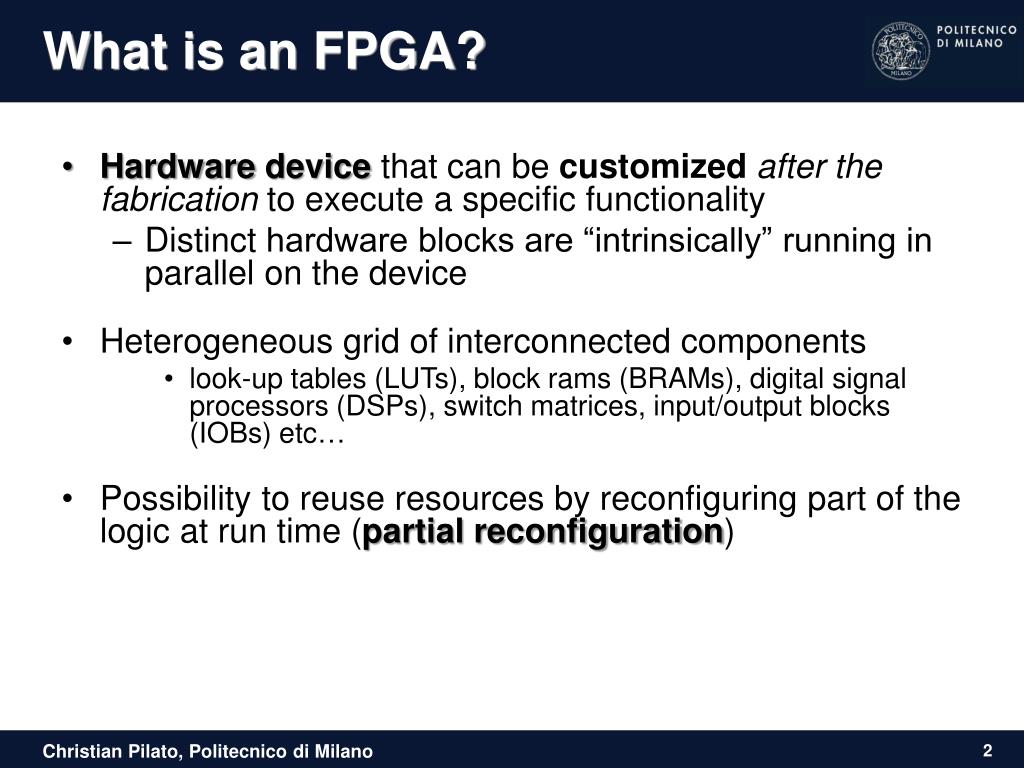 What is an FPGA?

POLITECNICO DI MILANO

• Hardware device that can be customized after the fabrication to execute a specific functionality
– Distinct hardware blocks are “intrinsically” running in parallel on the device

• Heterogeneous grid of interconnected components
• look-up tables (LUTs), block rams (BRAMs), digital signal processors (DSPs), switch matrices, input/output blocks (IOBs) etc…

• Possibility to reuse resources by reconfiguring part of the logic at run time (partial reconfiguration)

Christian Pilato, Politecnico di Milano

2